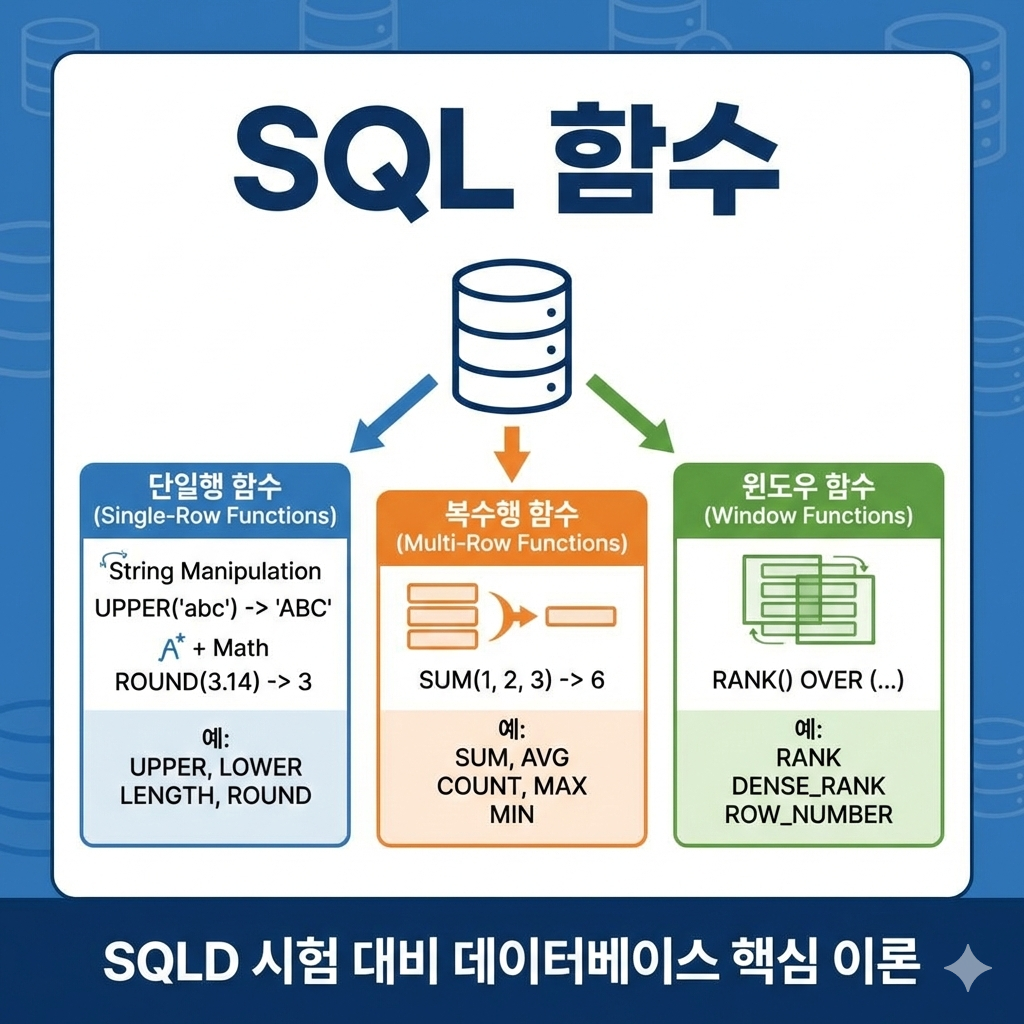 SQL 함수

단일행 함수
(Single-Row Functions)

String Manipulation
UPPER('abc') -> 'ABC'
A* + Math
ROUND(3.14) -> 3

예:
UPPER, LOWER
LENGTH, ROUND

복수행 함수
(Multi-Row Functions)

SUM(1, 2, 3) -> 6

예:
SUM, AVG
COUNT, MAX
MIN

윈도우 함수
(Window Functions)

RANK() OVER (...)

예:
RANK
DENSE_RANK
ROW_NUMBER

SQLD 시험 대비 데이터베이스 핵심 이론